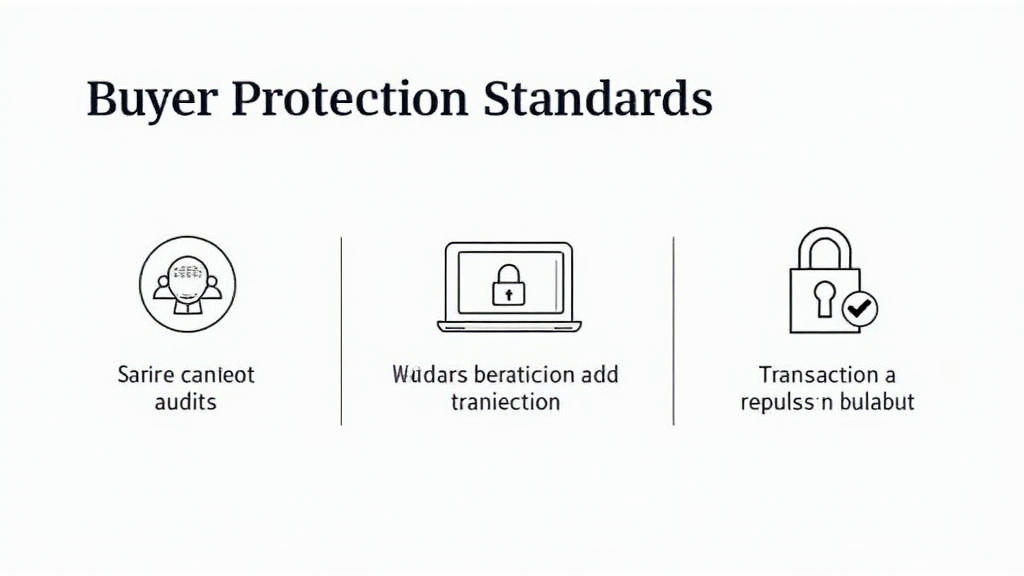 Buyer Protection Standards

Sarire canleot audits

Wudars beraticion add traniection

Transaction a repulssn bulabut